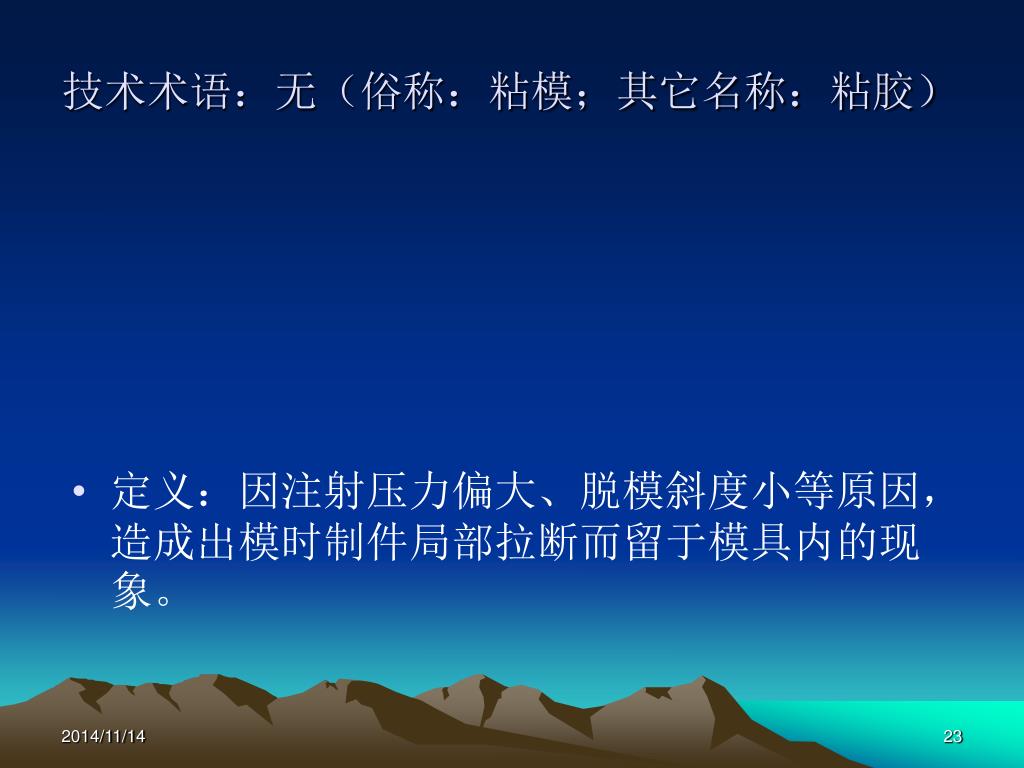 技术术语：无（俗称：粘模；其它名称：粘胶）

• 定义：因注射压力偏大、脱模斜度小等原因，造成出模时制件局部拉断而留于模具内的现象。

2014/11/14

23